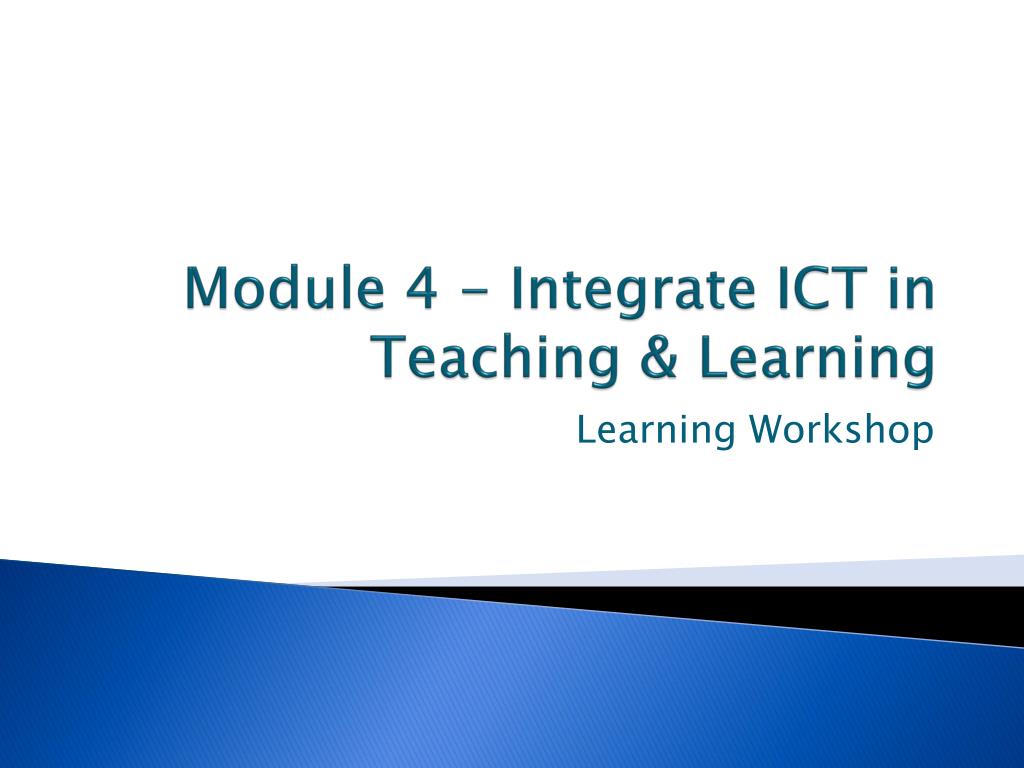 Module 4 – Integrate ICT in Teaching & Learning

Learning Workshop